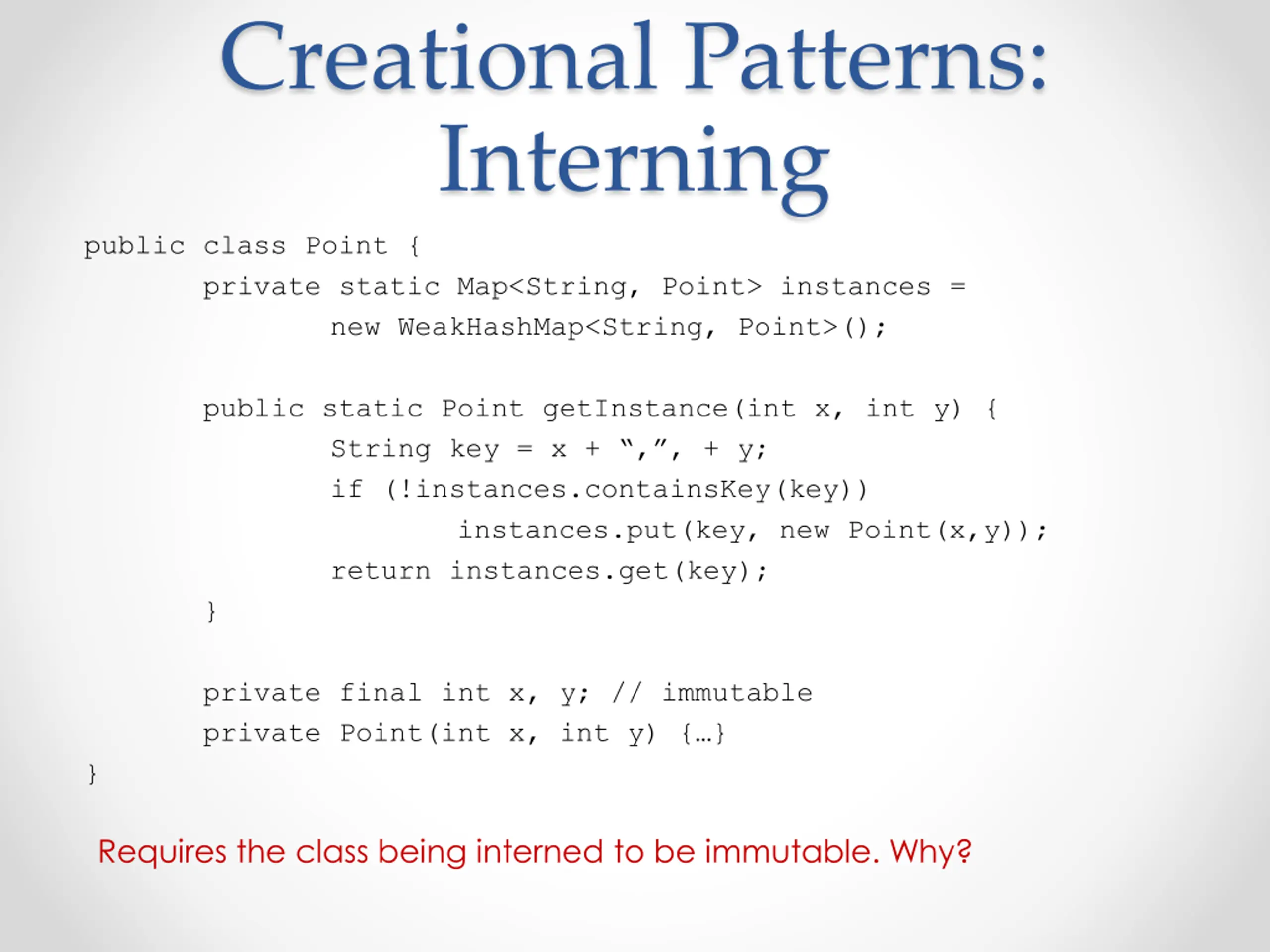 Creational Patterns: Interning

public class Point {
	private static Map<String, Point> instances =
		new WeakHashMap<String, Point>();

	public static Point getInstance(int x, int y) {
		String key = x + “,”, + y;
		if (!instances.containsKey(key))
			instances.put(key, new Point(x,y));
		return instances.get(key);
	}

	private final int x, y; // immutable
	private Point(int x, int y) {…}
}

Requires the class being interned to be immutable. Why?